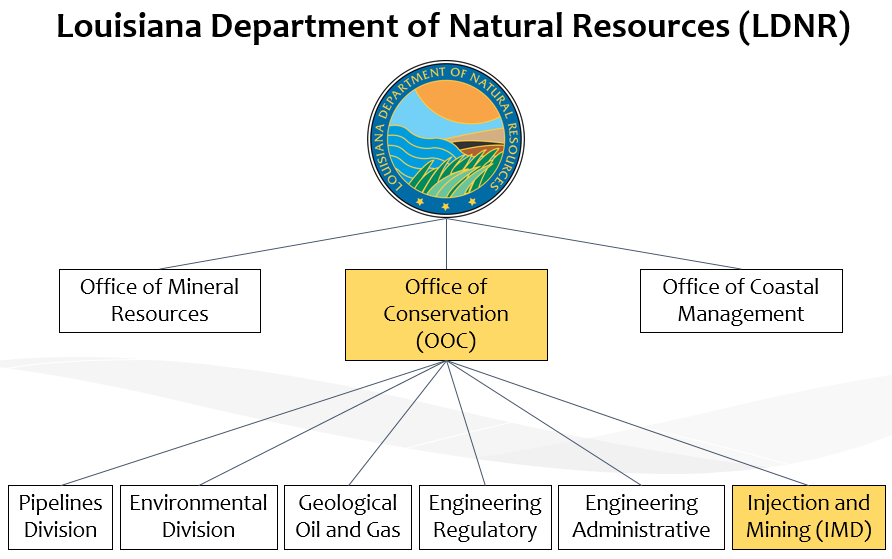 Louisiana Department of Natural Resources (LDNR)

LOUISIANA DEPARTMENT OF NATURAL RESOURCES

Office of Mineral Resources

Office of Conservation (OOC)

Office of Coastal Management

Pipelines Division

Environmental Division

Geological Oil and Gas

Engineering Regulatory

Engineering Administrative

Injection and Mining (IMD)